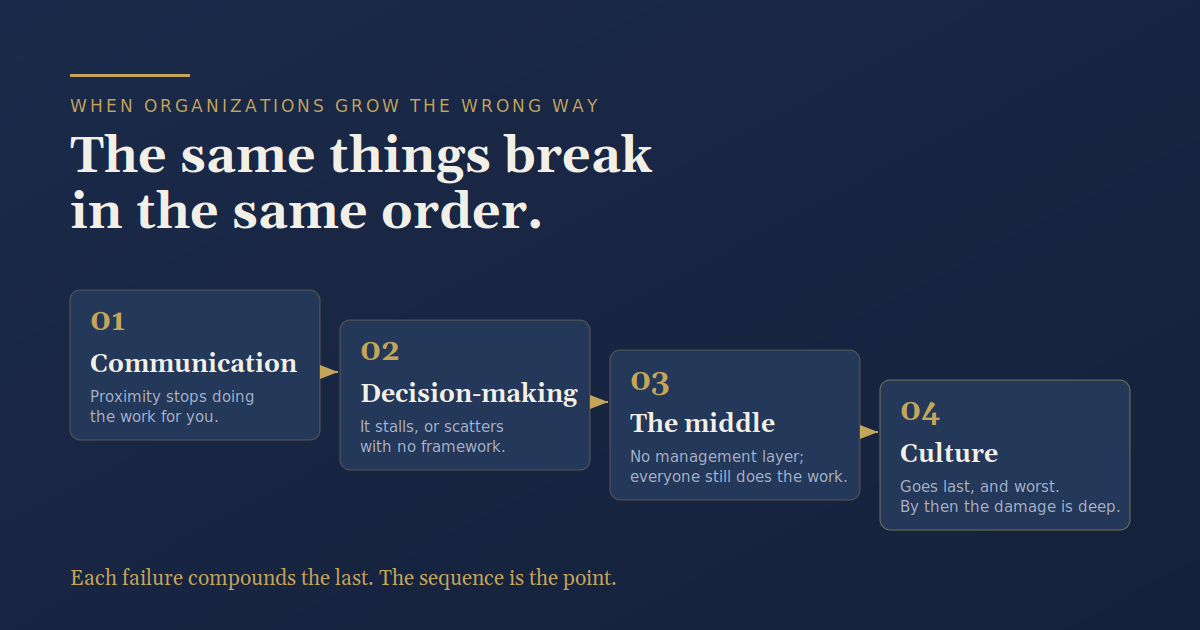 WHEN ORGANIZATIONS GROW THE WRONG WAY

The same things break in the same order.

01
Communication
Proximity stops doing the work for you.

02
Decision-making
It stalls, or scatters with no framework.

03
The middle
No management layer; everyone still does the work.

04
Culture
Goes last, and worst. By then the damage is deep.

Each failure compounds the last. The sequence is the point.